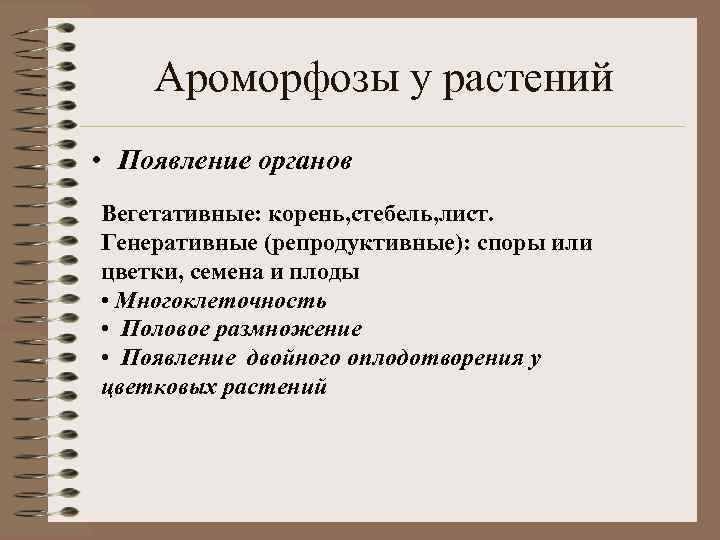 Ароморфозы у растений

• Появление органов

Вегетативные: корень,стебель,лист.
Генеративные (репродуктивные): споры или цветки, семена и плоды
• Многоклеточность
• Половое размножение
• Появление двойного оплодотворения у цветковых растений